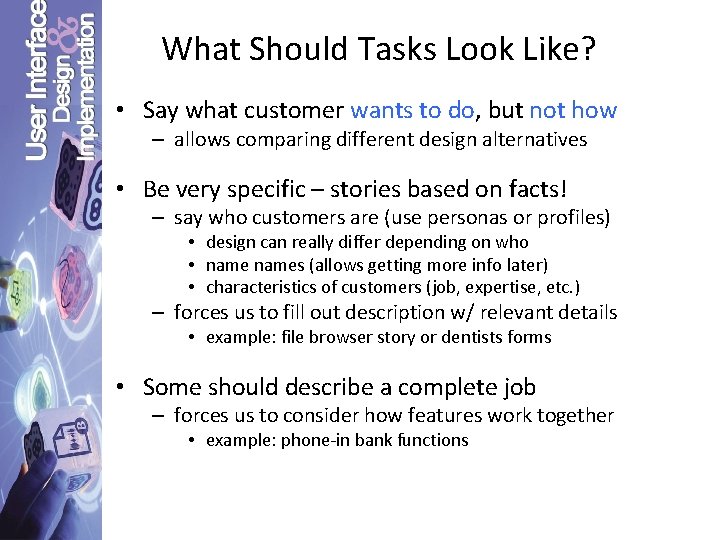 User Interface Design & Implementation

What Should Tasks Look Like?

• Say what customer wants to do, but not how
– allows comparing different design alternatives

• Be very specific – stories based on facts!
– say who customers are (use personas or profiles)
• design can really differ depending on who
• name names (allows getting more info later)
• characteristics of customers (job, expertise, etc.)
– forces us to fill out description w/ relevant details
• example: file browser story or dentists forms

• Some should describe a complete job
– forces us to consider how features work together
• example: phone-in bank functions